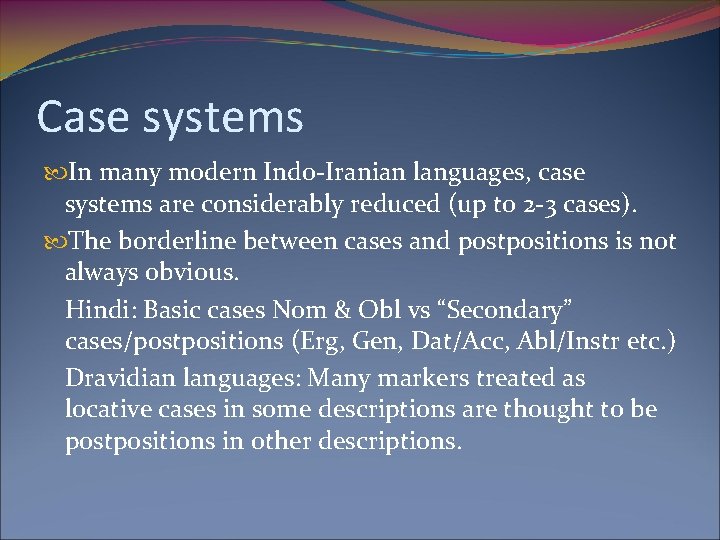 Case systems

In many modern Indo-Iranian languages, case systems are considerably reduced (up to 2-3 cases).

The borderline between cases and postpositions is not always obvious.

Hindi: Basic cases Nom & Obl vs “Secondary” cases/postpositions (Erg, Gen, Dat/Acc, Abl/Instr etc.)

Dravidian languages: Many markers treated as locative cases in some descriptions are thought to be postpositions in other descriptions.